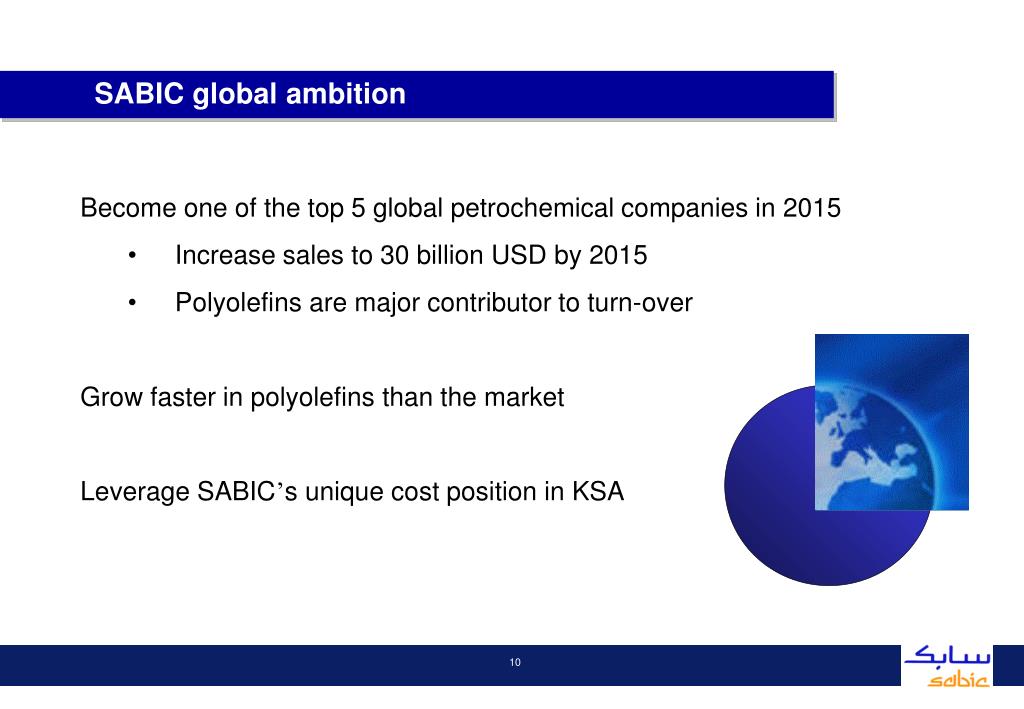 SABIC global ambition

Become one of the top 5 global petrochemical companies in 2015

• Increase sales to 30 billion USD by 2015

• Polyolefins are major contributor to turn-over

Grow faster in polyolefins than the market

Leverage SABIC's unique cost position in KSA

10

سابك
sabic